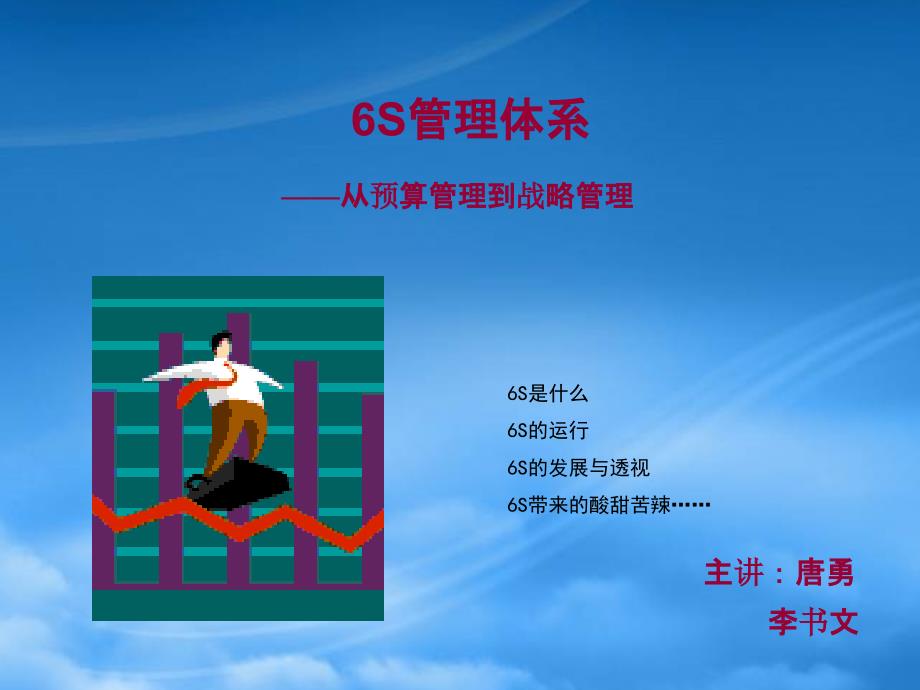 6S管理体系

——从预算管理到战略管理

6S是什么

6S的运行

6S的发展与透视

6S带来的酸甜苦辣……

主讲：唐勇

李书文